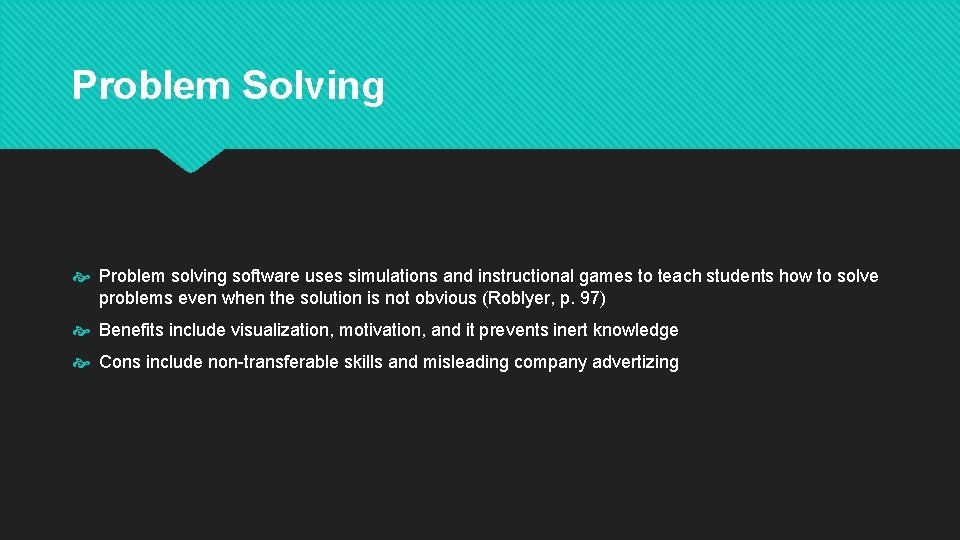 Problem Solving

Problem solving software uses simulations and instructional games to teach students how to solve problems even when the solution is not obvious (Roblyer, p. 97)

Benefits include visualization, motivation, and it prevents inert knowledge

Cons include non-transferable skills and misleading company advertizing